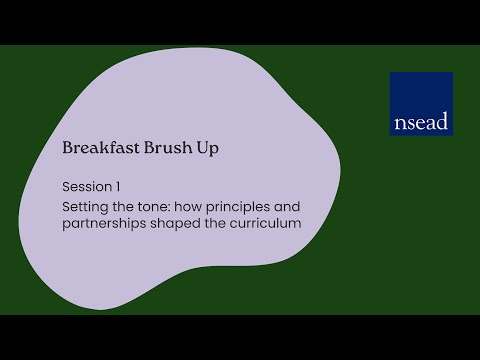 Breakfast Brush Up

Session 1

Setting the tone: how principles and partnerships shaped the curriculum

nsead